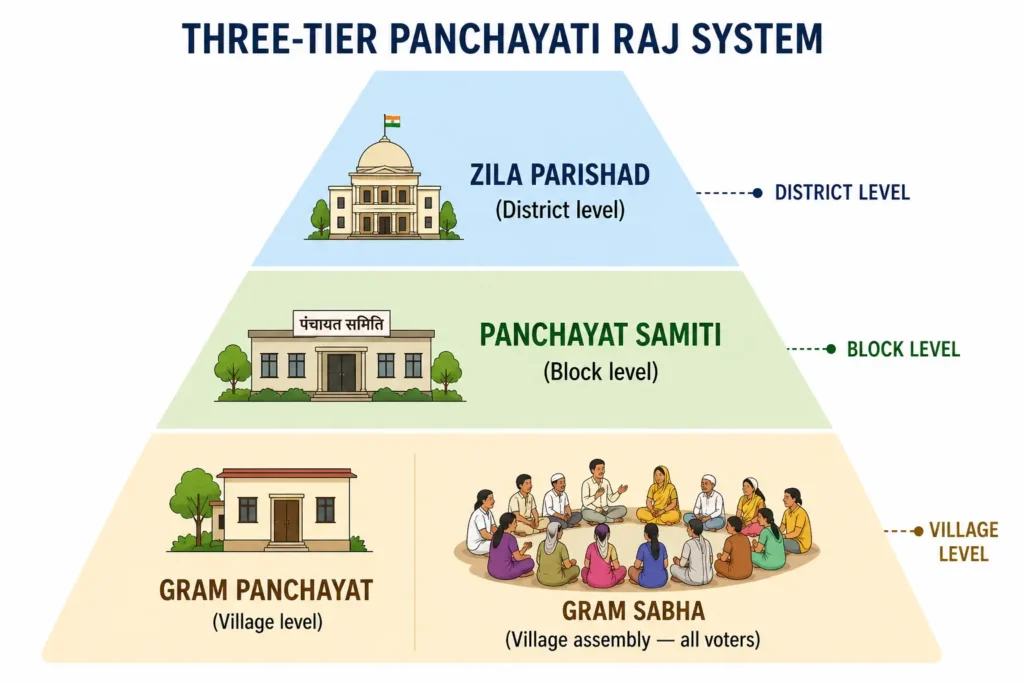 THREE-TIER PANCHAYATI RAJ SYSTEM

ZILA PARISHAD
(District level)

DISTRICT LEVEL

पंचायत समिति

PANCHAYAT SAMITI
(Block level)

BLOCK LEVEL

GRAM PANCHAYAT
(Village level)

GRAM SABHA
(Village assembly — all voters)

VILLAGE LEVEL